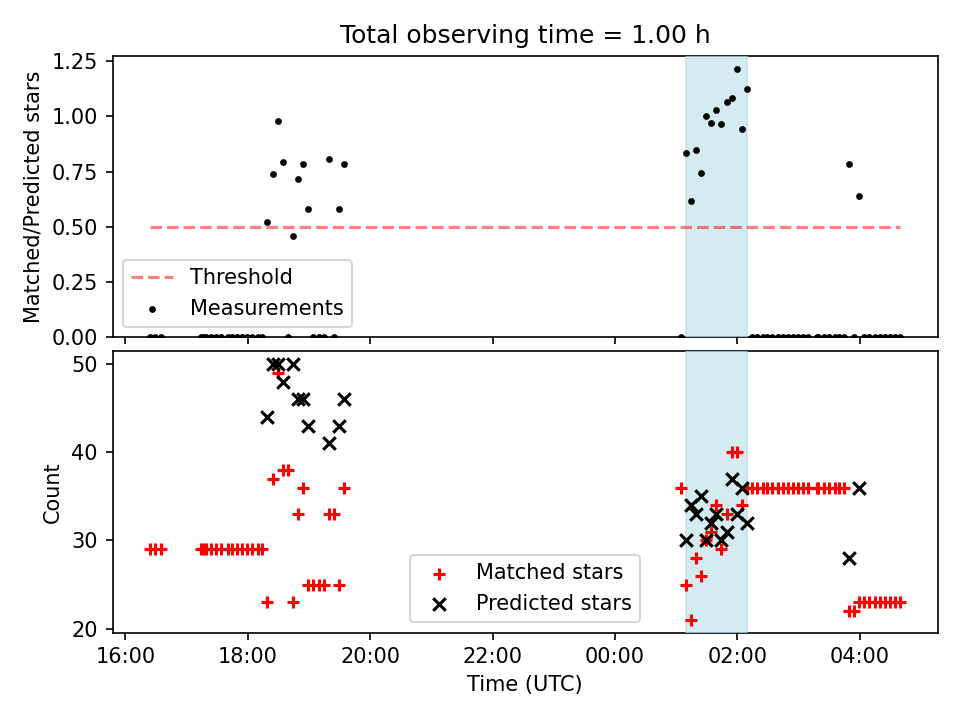 Total observing time = 1.00 h

Matched/Predicted stars

1.25
1.00
0.75
0.50
0.25
0.00

Threshold
Measurements

Count

50
40
30
20

Matched stars
Predicted stars

16:00 18:00 20:00 22:00 00:00 02:00 04:00

Time (UTC)